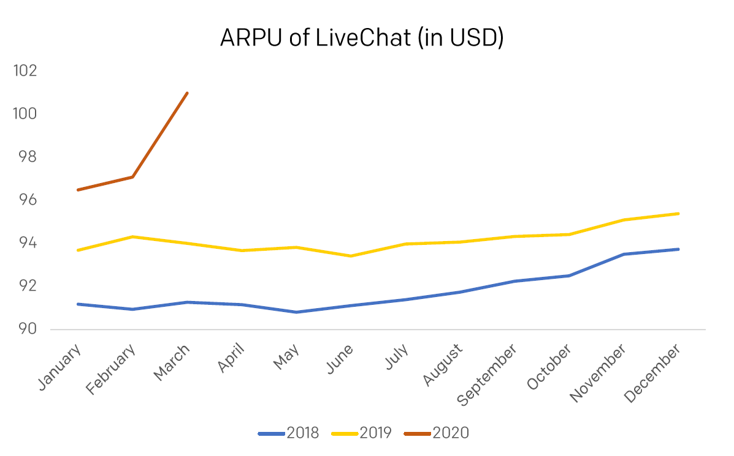 ARPU of LiveChat (in USD)

102
100
98
96
94
92
90

January
February
March
April
May
June
July
August
September
October
November
December

2018
2019
2020